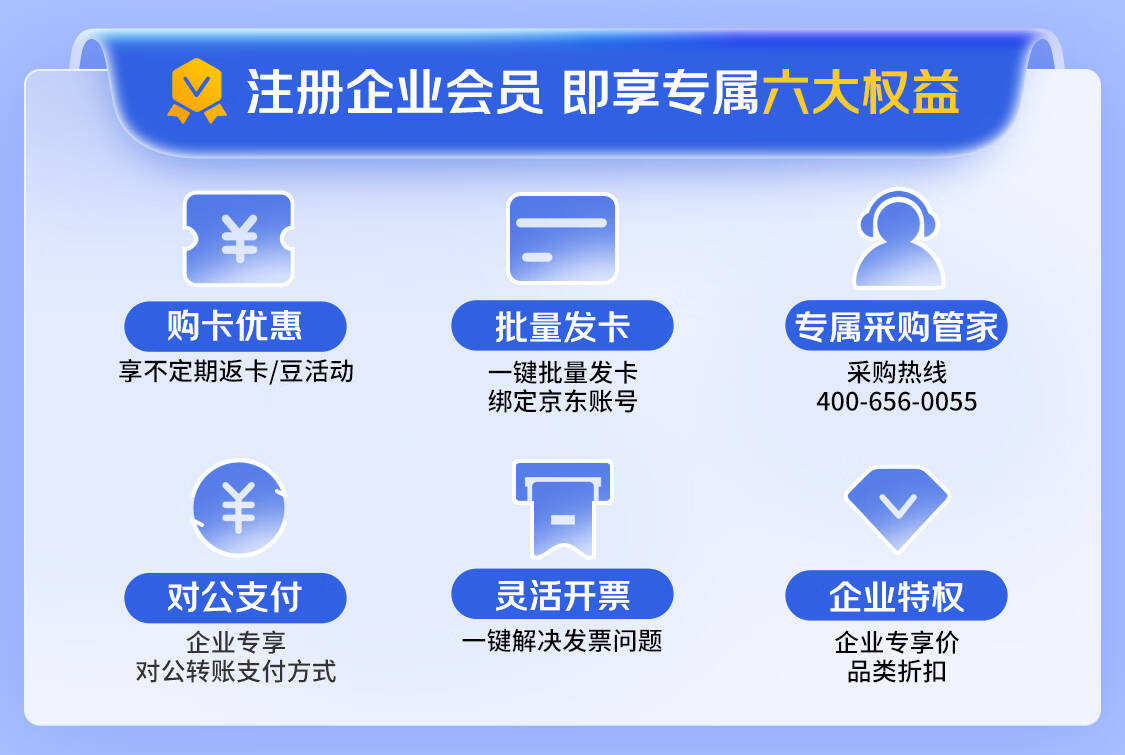 注册企业会员 即享专属六大权益

¥

购卡优惠
享不定期返卡/豆活动

批量发卡
一键批量发卡
绑定京东账号

专属采购管家
采购热线
400-656-0055

¥

对公支付
企业专享
对公转账支付方式

灵活开票
一键解决发票问题

企业特权
企业专享价
品类折扣